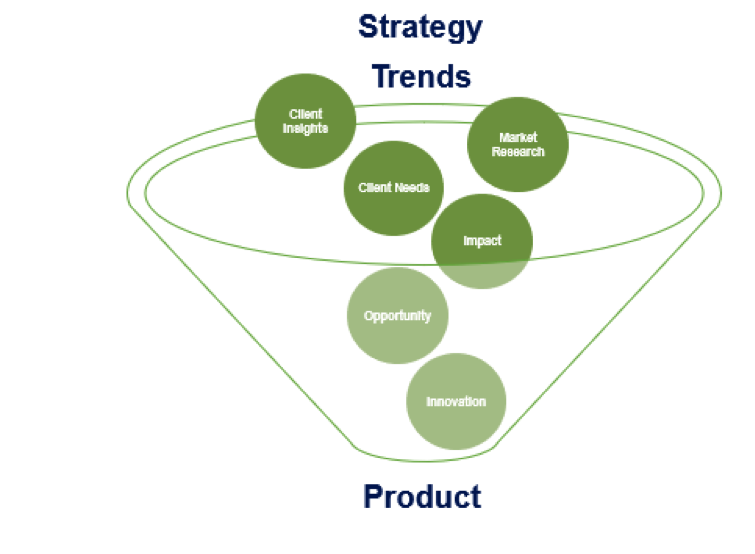 Strategy
Trends

Client Insights

Market Research

Client Needs

Impact

Opportunity

Innovation

Product